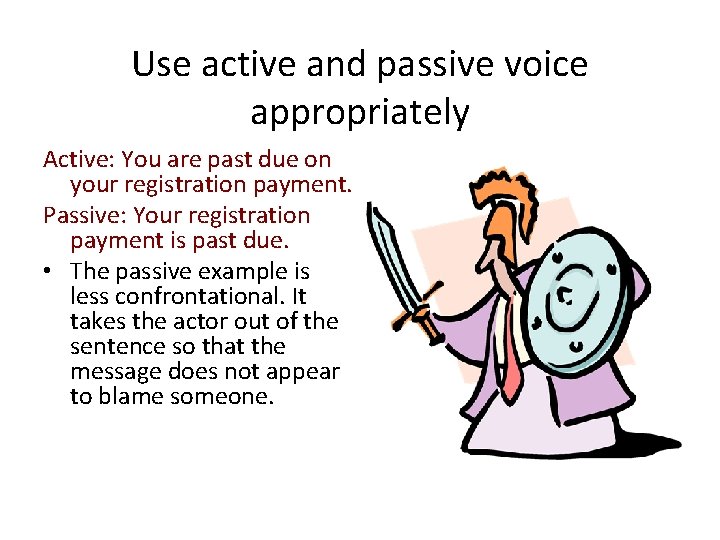 Use active and passive voice appropriately

Active: You are past due on your registration payment.

Passive: Your registration payment is past due.

• The passive example is less confrontational. It takes the actor out of the sentence so that the message does not appear to blame someone.